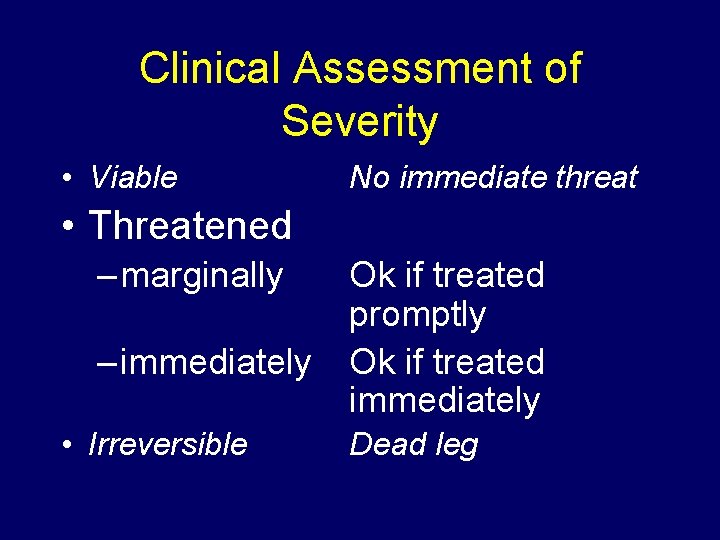 Clinical Assessment of Severity

• Viable No immediate threat
• Threatened
– marginally Ok if treated promptly
– immediately Ok if treated immediately
• Irreversible Dead leg